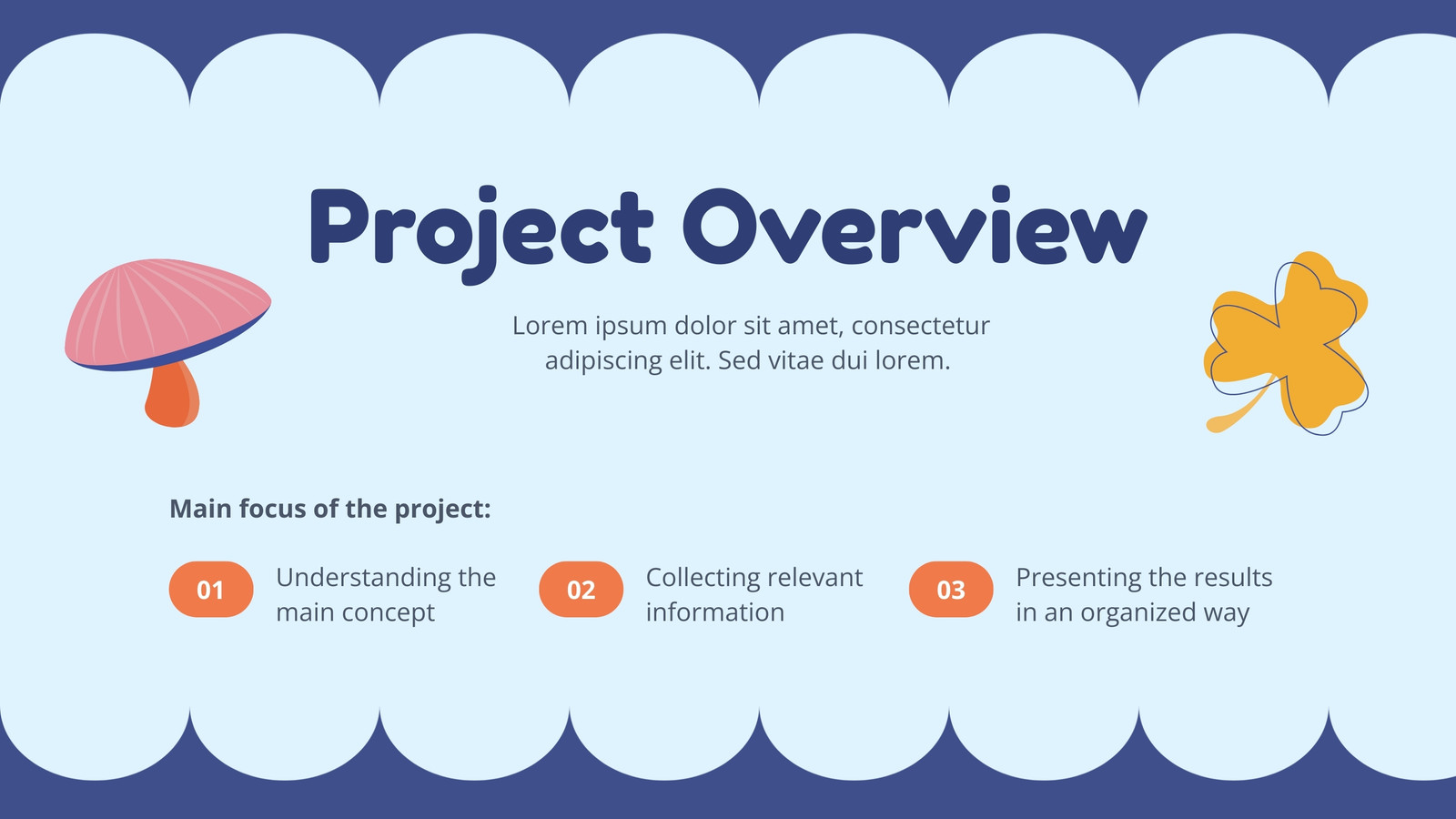 Project Overview

Lorem ipsum dolor sit amet, consectetur adipiscing elit. Sed vitae dui lorem.

Main focus of the project:

01 Understanding the main concept

02 Collecting relevant information

03 Presenting the results in an organized way